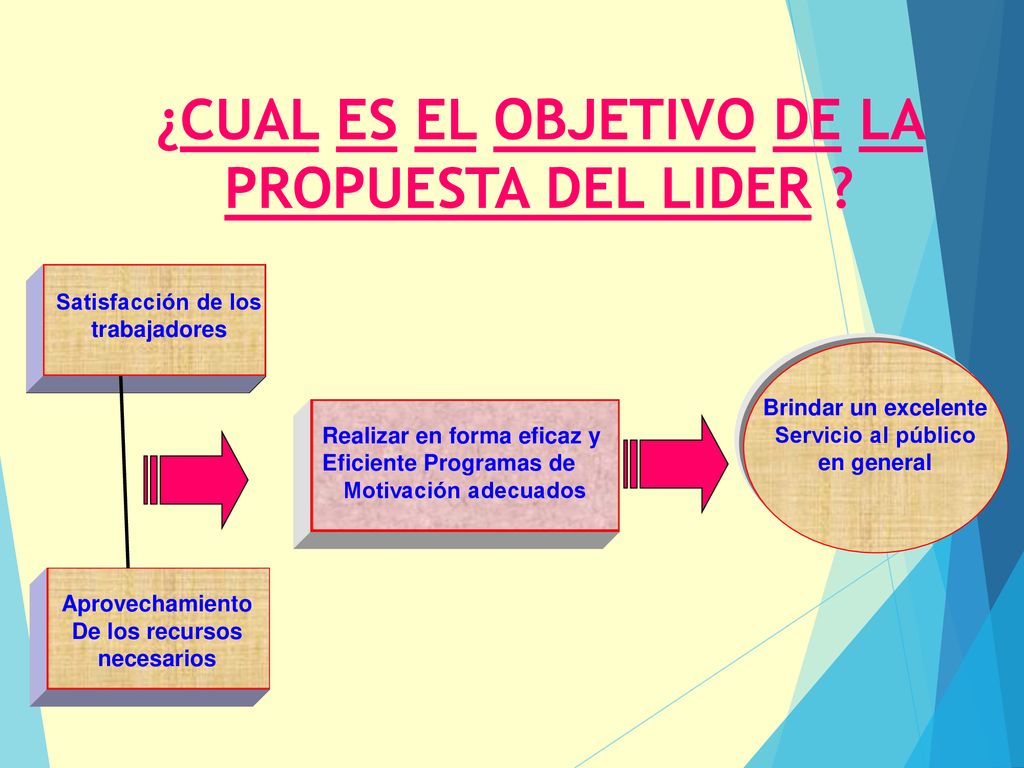 ¿CUAL ES EL OBJETIVO DE LA PROPUESTA DEL LIDER ?

Satisfacción de los trabajadores

Aprovechamiento De los recursos necesarios

Realizar en forma eficaz y Eficiente Programas de Motivación adecuados

Brindar un excelente Servicio al público en general